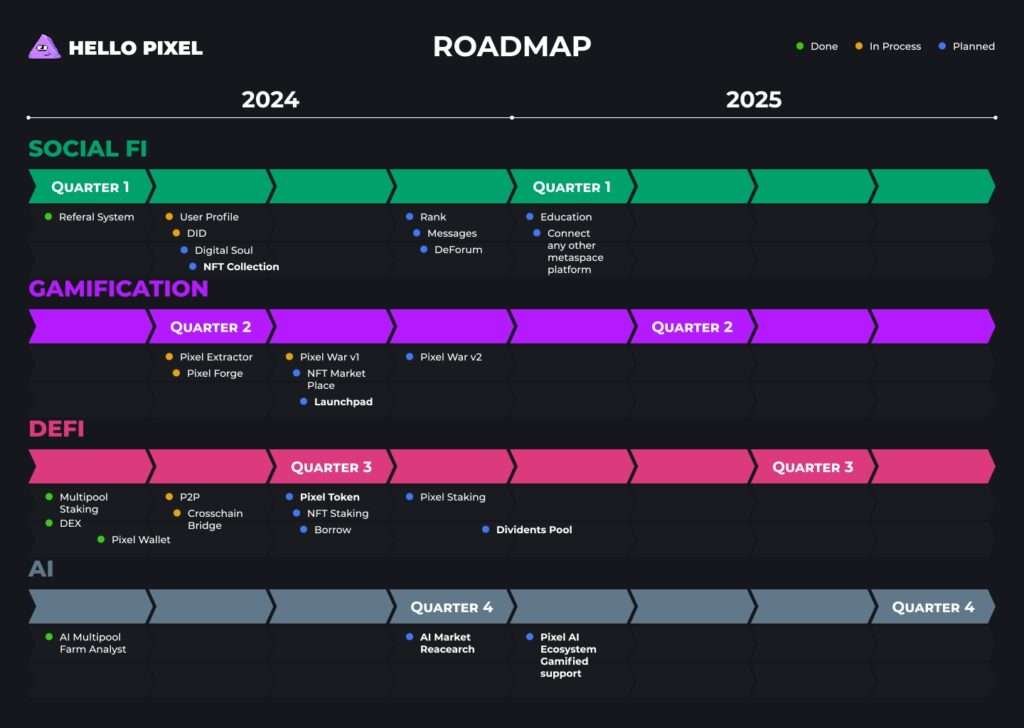 HELLO PIXEL

ROADMAP

Done
In Process
Planned

2024

2025

SOCIAL FI

QUARTER 1

QUARTER 1

Referal System

User Profile
DID
Digital Soul
NFT Collection

Rank
Messages
DeForum

Education
Connect any other metaspace platform

GAMIFICATION

QUARTER 2

QUARTER 2

Pixel Extractor
Pixel Forge

Pixel War v1
NFT Market Place
Launchpad

Pixel War v2

DEFI

QUARTER 3

QUARTER 3

Multipool Staking
DEX
Pixel Wallet

P2P
Crosschain Bridge

Pixel Token
NFT Staking
Borrow

Pixel Staking
Dividents Pool

AI

QUARTER 4

QUARTER 4

AI Multipool Farm Analyst

AI Market Reacearch

Pixel AI Ecosystem Gamified support